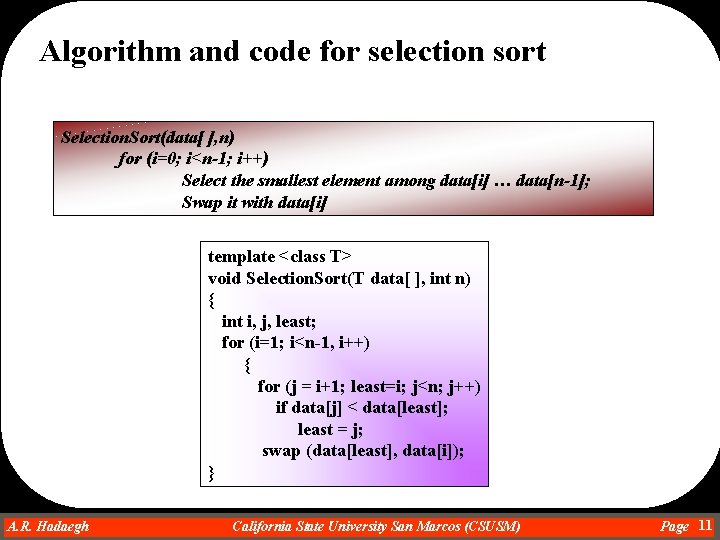 Algorithm and code for selection sort

SelectionSort(data[ ],n)
for (i=0; i<n-1; i++)
Select the smallest element among data[i] … data[n-1];
Swap it with data[i]

template < class T>
void SelectionSort(T data[ ], int n)
{
int i, j, least;
for (i=1; i<n-1, i++)
{
for (j = i+1; least=i; j<n; j++)
if data[j] < data[least];
least = j;
swap (data[least], data[i]);
}

A.R. Hadaegh    California State University San Marcos (CSUSM)    Page 11